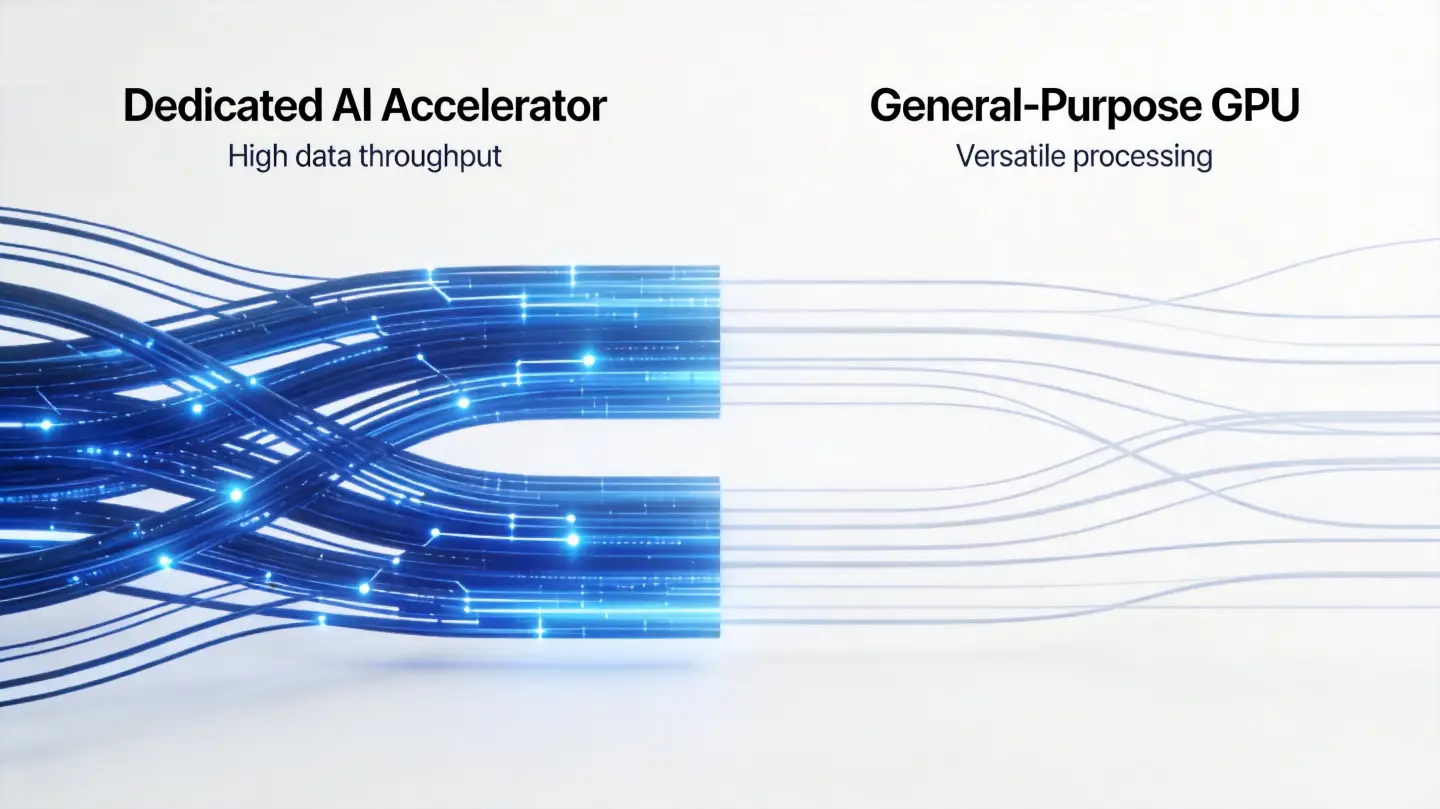 Dedicated AI Accelerator
High data throughput

General-Purpose GPU
Versatile processing